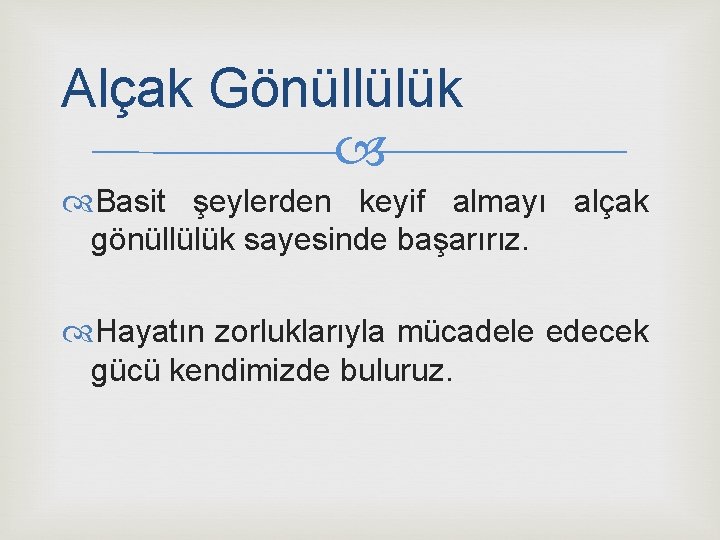 Alçak Gönüllülük

Basit şeylerden keyif almayı alçak gönüllülük sayesinde başarırız.

Hayatın zorluklarıyla mücadele edecek gücü kendimizde buluruz.